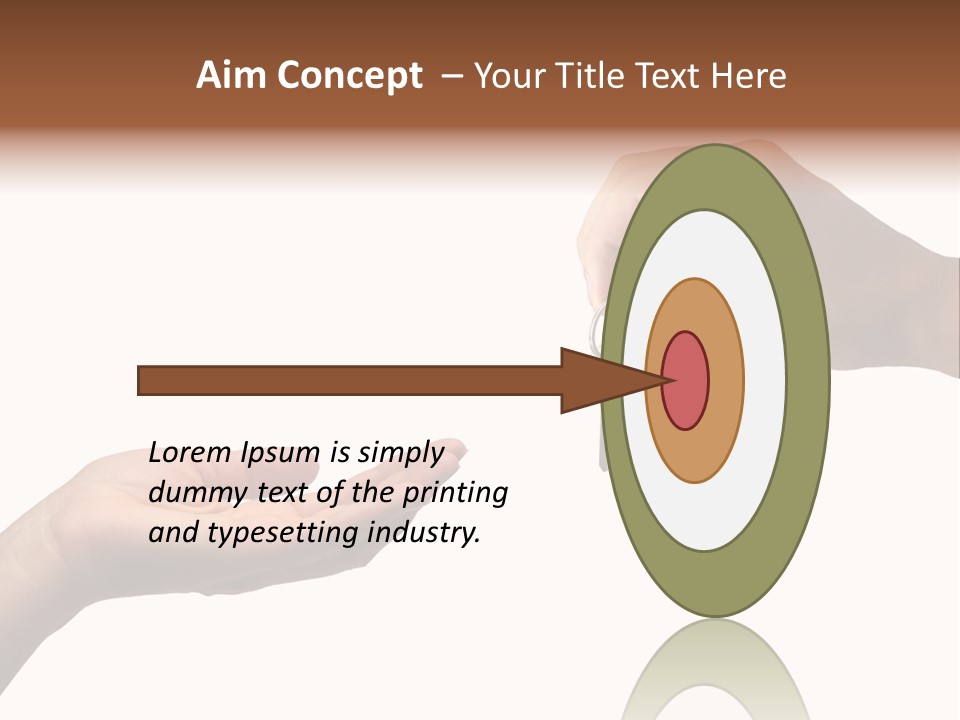 Aim Concept – Your Title Text Here

Lorem Ipsum is simply dummy text of the printing and typesetting industry.